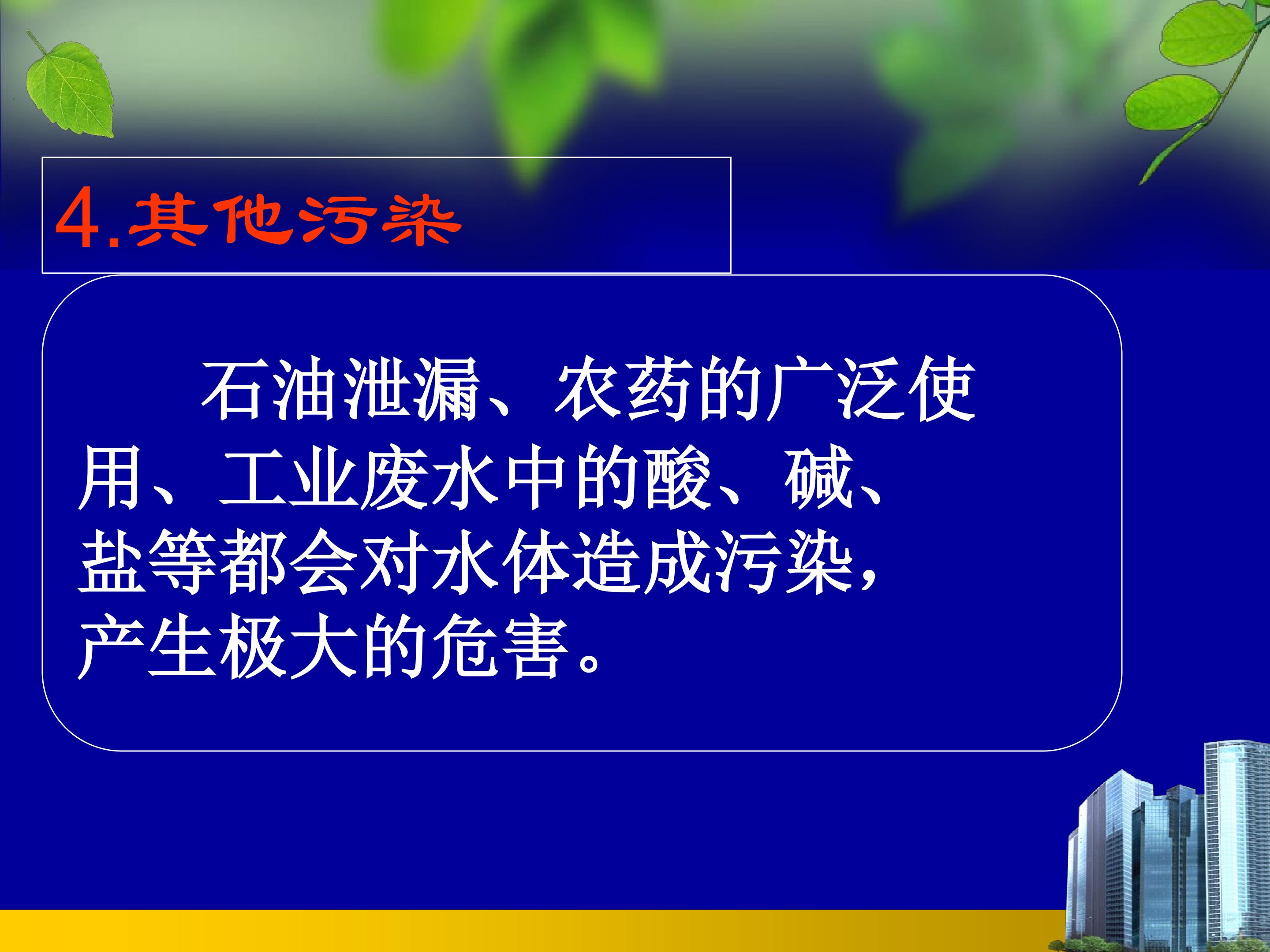 4.其他污染

石油泄漏、农药的广泛使用、工业废水中的酸、碱、盐等都会对水体造成污染，产生极大的危害。